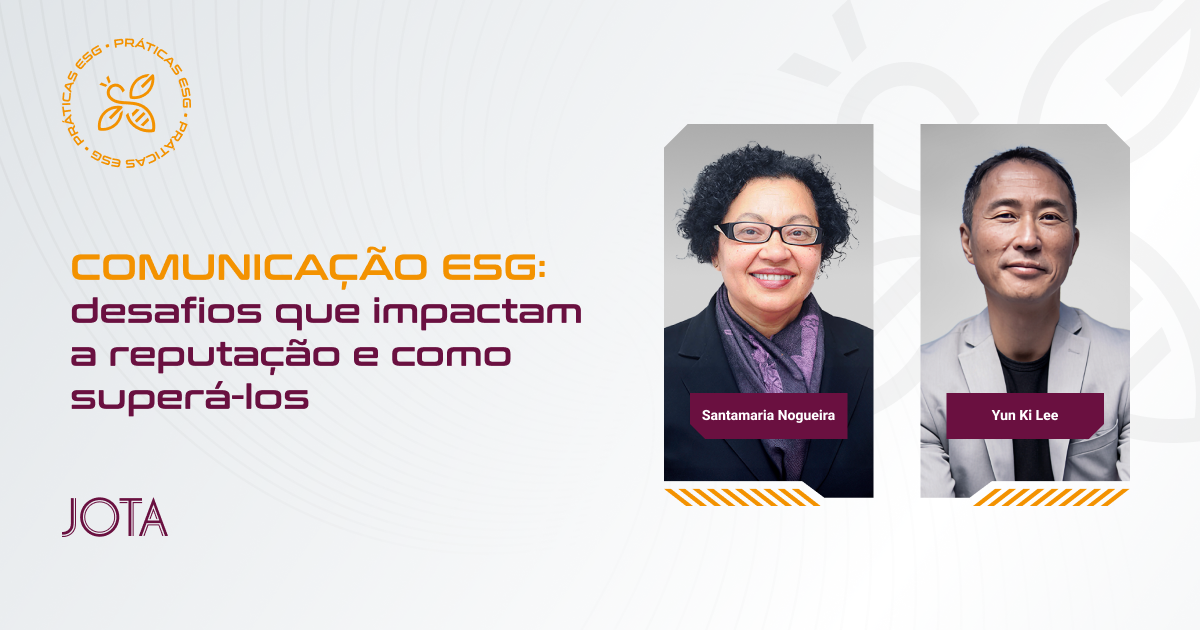 PRÁTICAS ESG • PRÁTICAS ESG • PRÁTICAS ESG •

COMUNICAÇÃO ESG: desafios que impactam a reputação e como superá-los

JOTA

Santamaria Nogueira

Yun Ki Lee